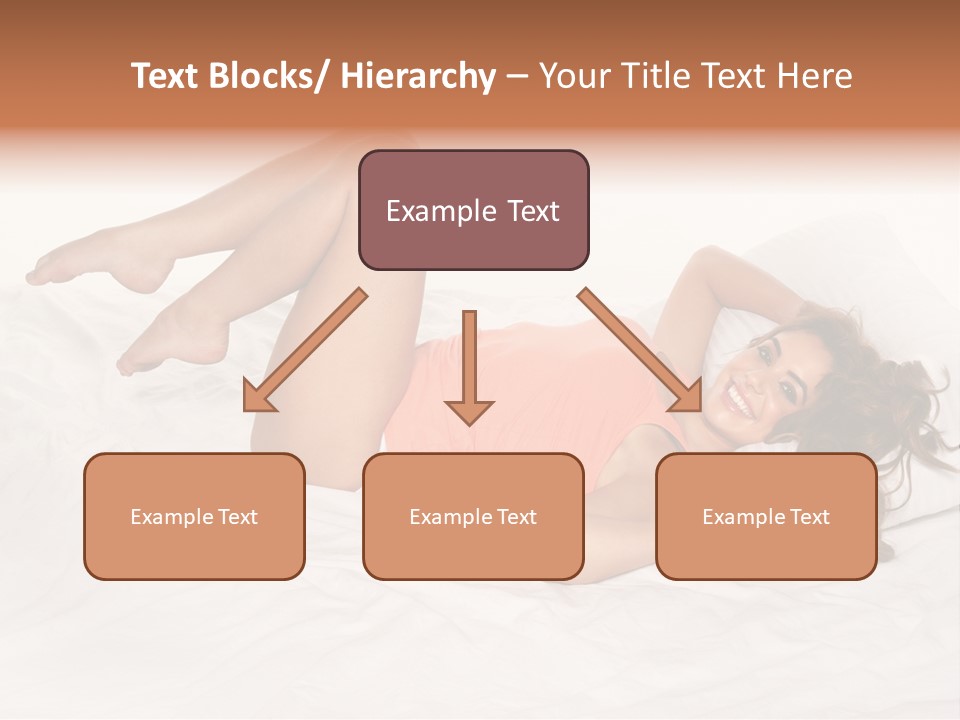 Text Blocks/ Hierarchy – Your Title Text Here

Example Text

Example Text

Example Text

Example Text